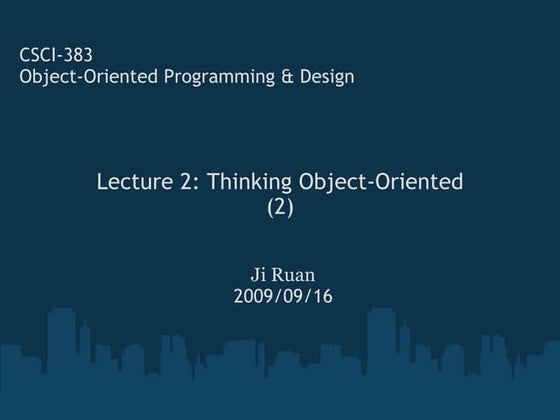 CSCI-383
Object-Oriented Programming & Design

Lecture 2: Thinking Object-Oriented
(2)

Ji Ruan
2009/09/16